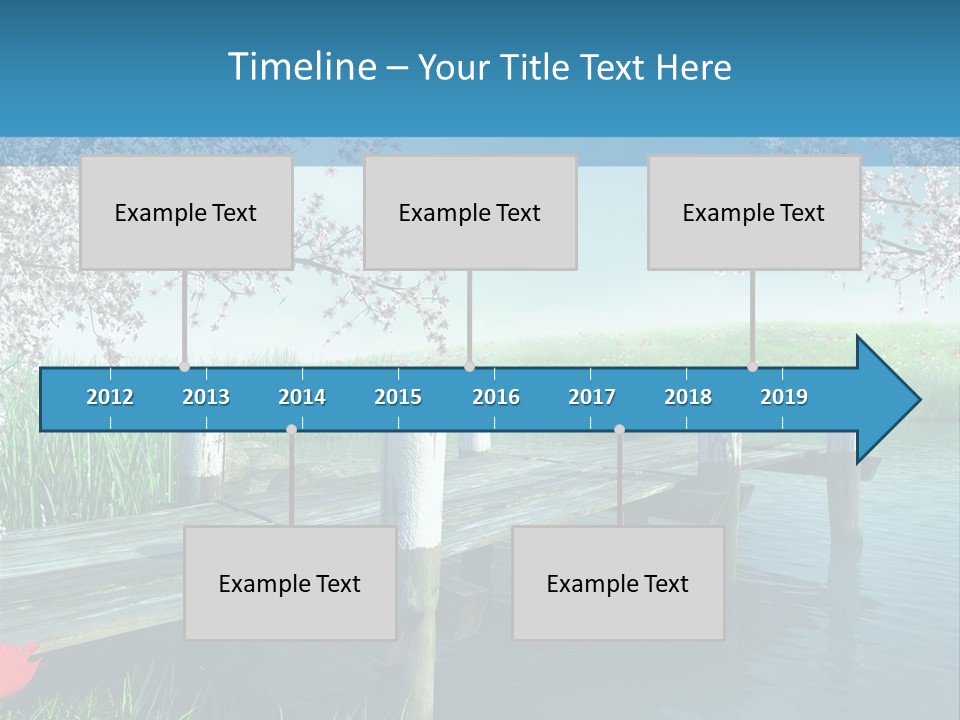 Timeline – Your Title Text Here

Example Text

Example Text

Example Text

2012 2013 2014 2015 2016 2017 2018 2019

Example Text

Example Text